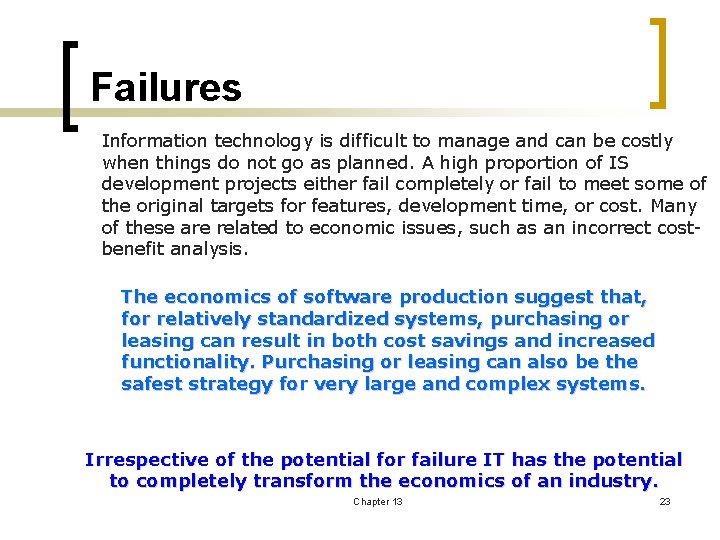 Failures

Information technology is difficult to manage and can be costly when things do not go as planned. A high proportion of IS development projects either fail completely or fail to meet some of the original targets for features, development time, or cost. Many of these are related to economic issues, such as an incorrect cost-benefit analysis.

The economics of software production suggest that, for relatively standardized systems, purchasing or leasing can result in both cost savings and increased functionality. Purchasing or leasing can also be the safest strategy for very large and complex systems.

Irrespective of the potential for failure IT has the potential to completely transform the economics of an industry.

Chapter 13

23